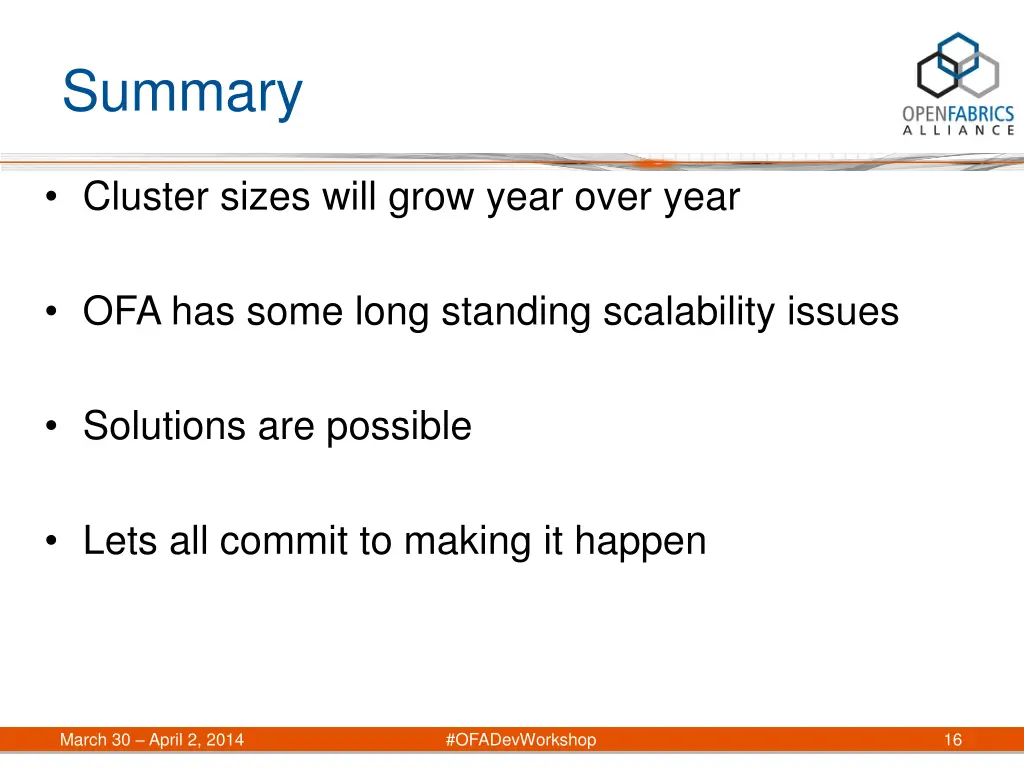 Summary

OPENFABRICS ALLIANCE

• Cluster sizes will grow year over year

• OFA has some long standing scalability issues

• Solutions are possible

• Lets all commit to making it happen

March 30 – April 2, 2014

#OFADevWorkshop

16